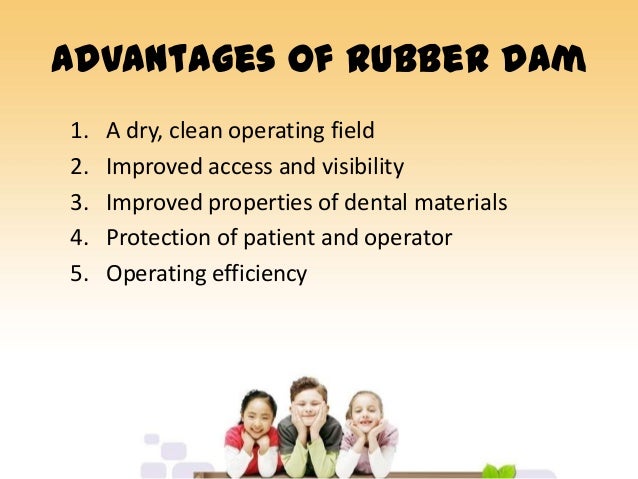 ADVANTAGES OF RUBBER DAM

1. A dry, clean operating field
2. Improved access and visibility
3. Improved properties of dental materials
4. Protection of patient and operator
5. Operating efficiency